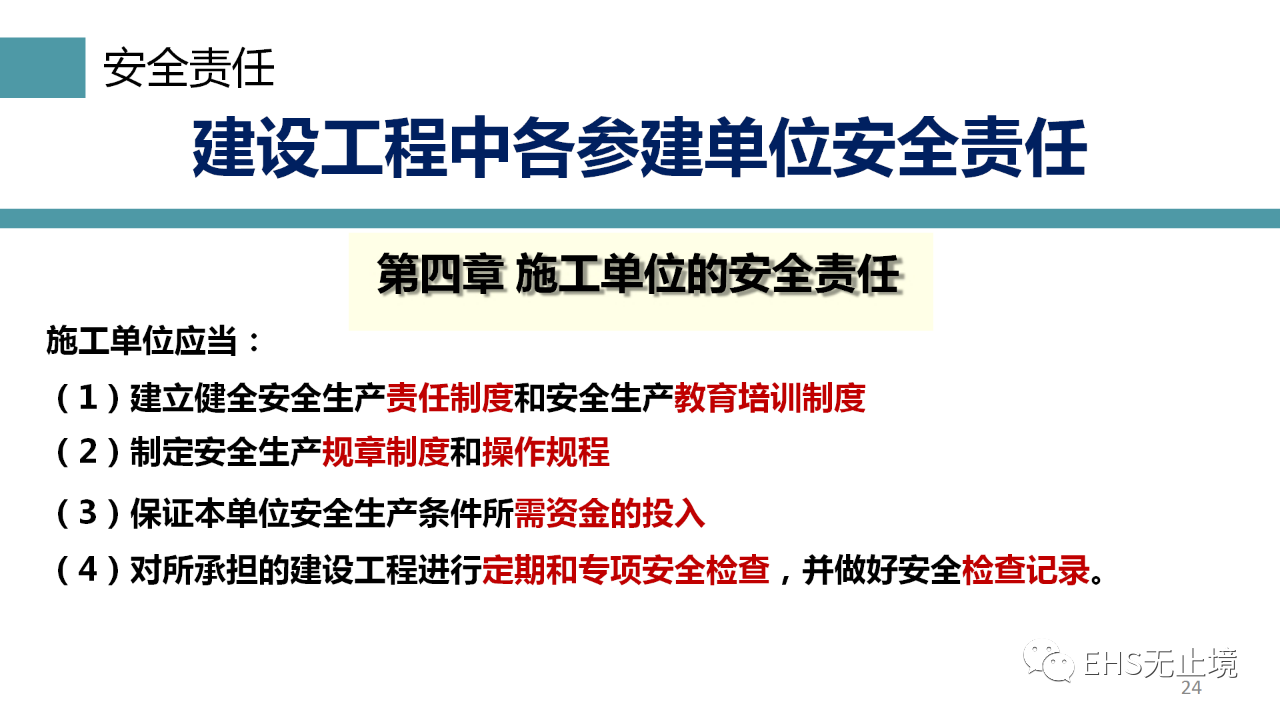 安全责任

建设工程中各参建单位安全责任

第四章 施工单位的安全责任

施工单位应当：

（1）建立健全安全生产责任制度和安全生产教育培训制度

（2）制定安全生产规章制度和操作规程

（3）保证本单位安全生产条件所需资金的投入

（4）对所承担的建设工程进行定期和专项安全检查，并做好安全检查记录。

EHS无止境

24